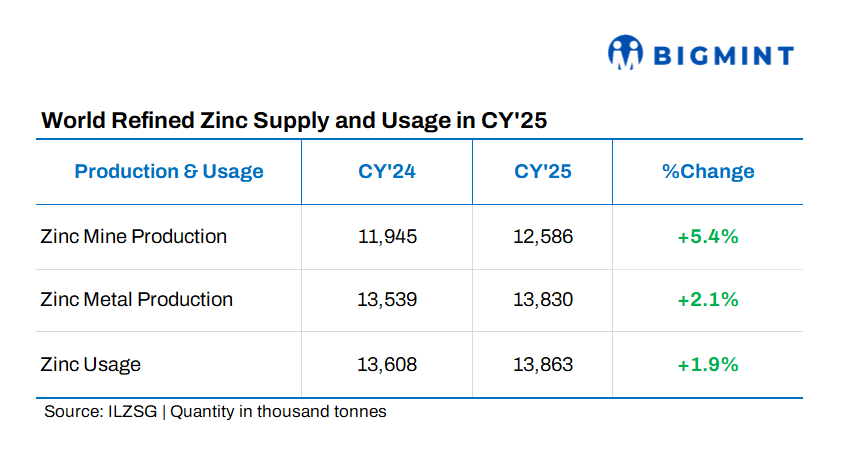 BIGMINT

World Refined Zinc Supply and Usage in CY'25

| Production & Usage | CY'24 | CY'25 | %Change |
|---|---|---|---|
| Zinc Mine Production | 11,945 | 12,586 | +5.4% |
| Zinc Metal Production | 13,539 | 13,830 | +2.1% |
| Zinc Usage | 13,608 | 13,863 | +1.9% |

Source: ILZSG | Quantity in thousand tonnes